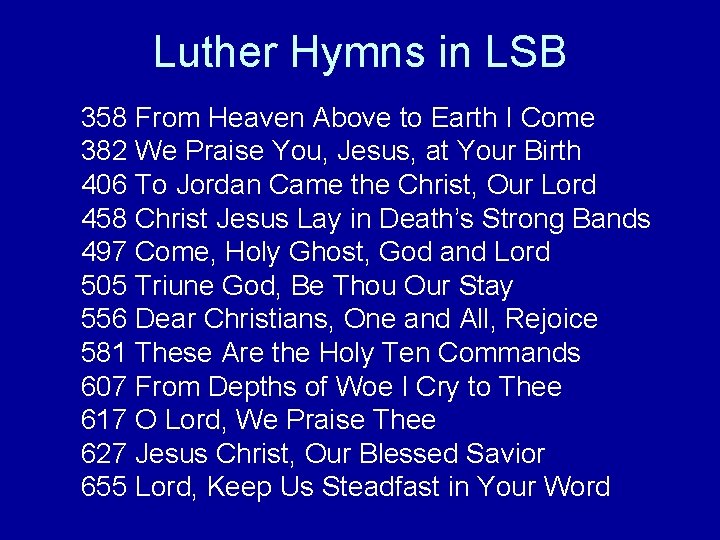 Luther Hymns in LSB

358 From Heaven Above to Earth I Come
382 We Praise You, Jesus, at Your Birth
406 To Jordan Came the Christ, Our Lord
458 Christ Jesus Lay in Death's Strong Bands
497 Come, Holy Ghost, God and Lord
505 Triune God, Be Thou Our Stay
556 Dear Christians, One and All, Rejoice
581 These Are the Holy Ten Commands
607 From Depths of Woe I Cry to Thee
617 O Lord, We Praise Thee
627 Jesus Christ, Our Blessed Savior
655 Lord, Keep Us Steadfast in Your Word